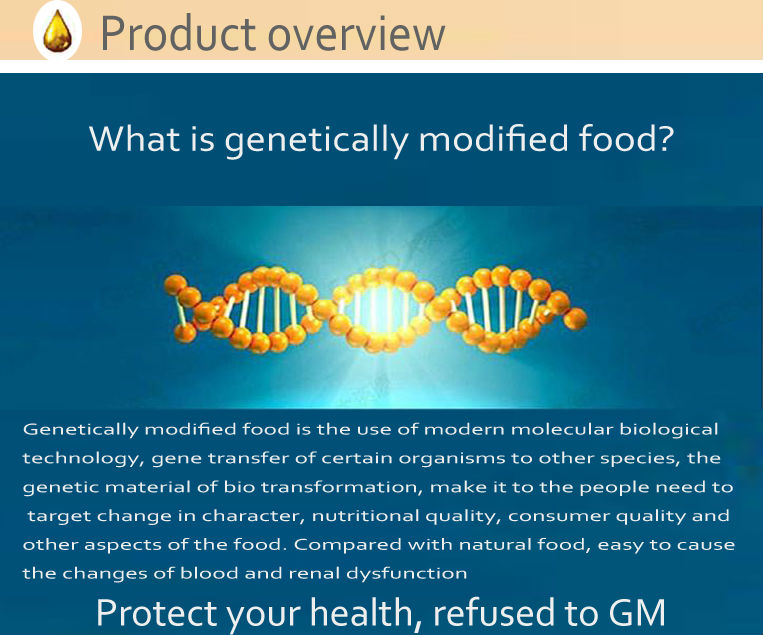 Product overview

What is genetically modified food?

Genetically modified food is the use of modern molecular biological technology, gene transfer of certain organisms to other species, the genetic material of bio transformation, make it to the people need to target change in character, nutritional quality, consumer quality and other aspects of the food. Compared with natural food, easy to cause the changes of blood and renal dysfunction

Protect your health, refused to GM